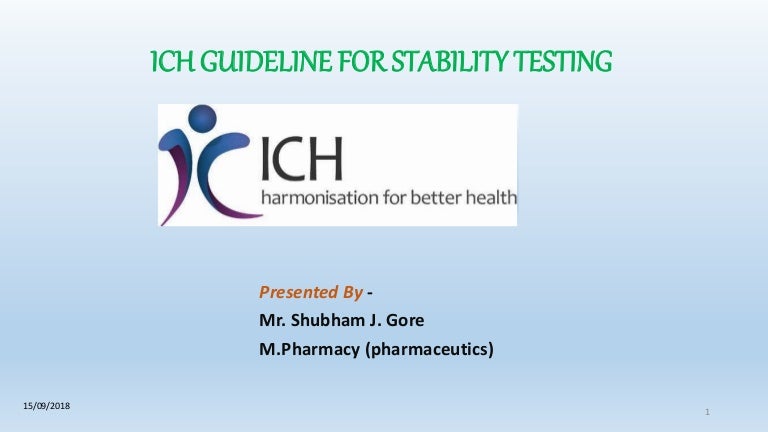 ICH GUIDELINE FOR STABILITY TESTING

ICH
harmonisation for better health

Presented By -
Mr. Shubham J. Gore
M.Pharmacy (pharmaceutics)

15/09/2018

1